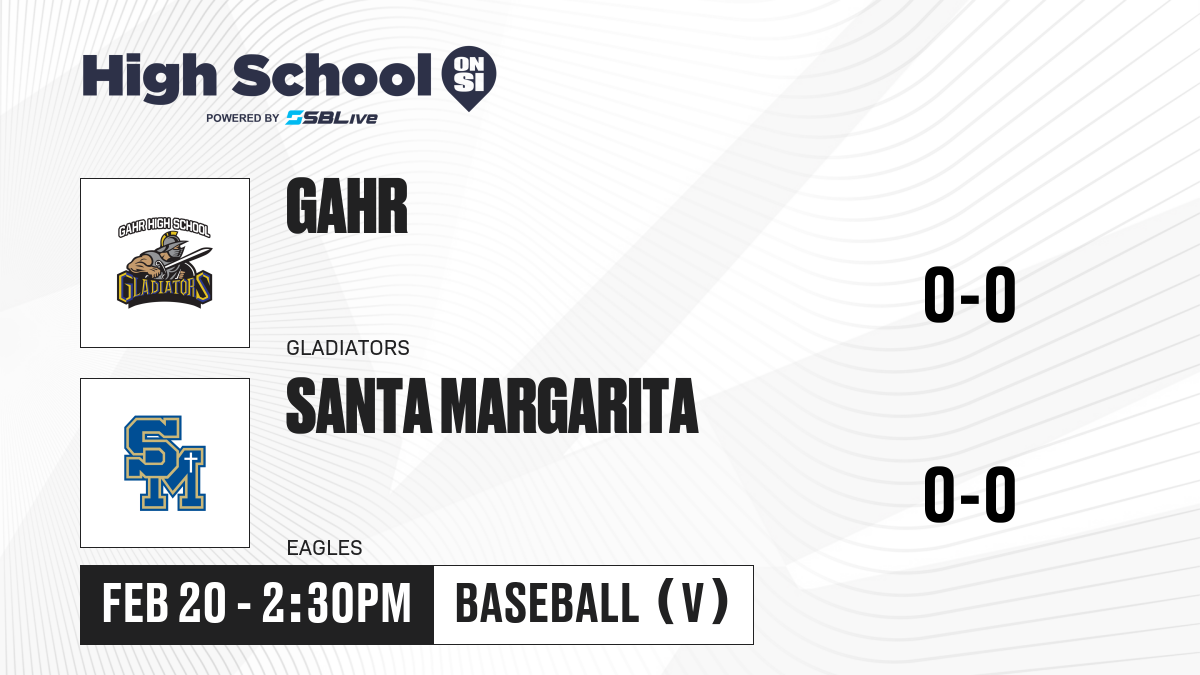 High School ON SI
POWERED BY SBLive

GAHR HIGH SCHOOL
GLADIATORS

GAHR
0-0
GLADIATORS

SM

SANTA MARGARITA
0-0
EAGLES

FEB 20 - 2:30PM
BASEBALL (V)